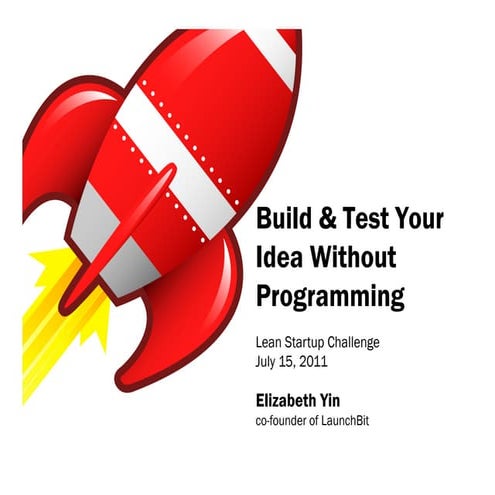 Build & Test Your Idea Without Programming

Lean Startup Challenge
July 15, 2011

Elizabeth Yin
co-founder of LaunchBit